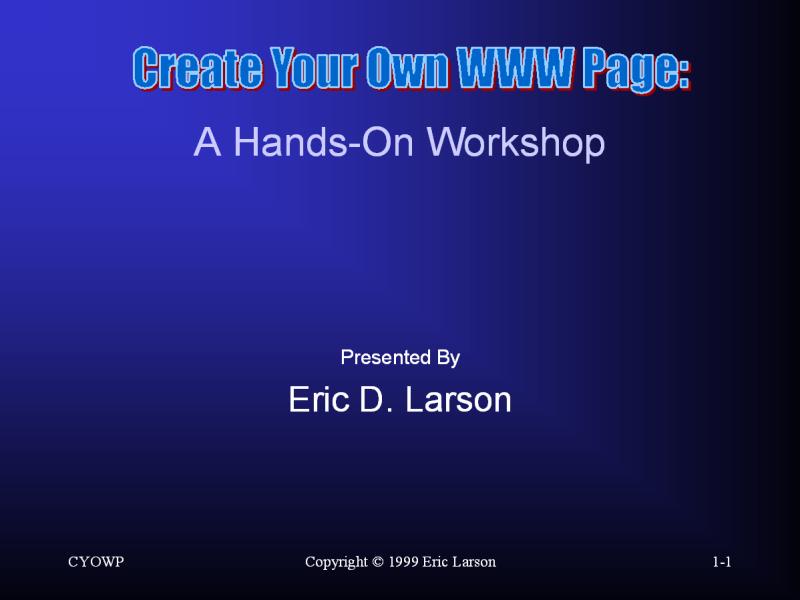 Create Your Own WWW Page:

A Hands-On Workshop

Presented By

Eric D. Larson

CYOWP

Copyright © 1999 Eric Larson

1-1